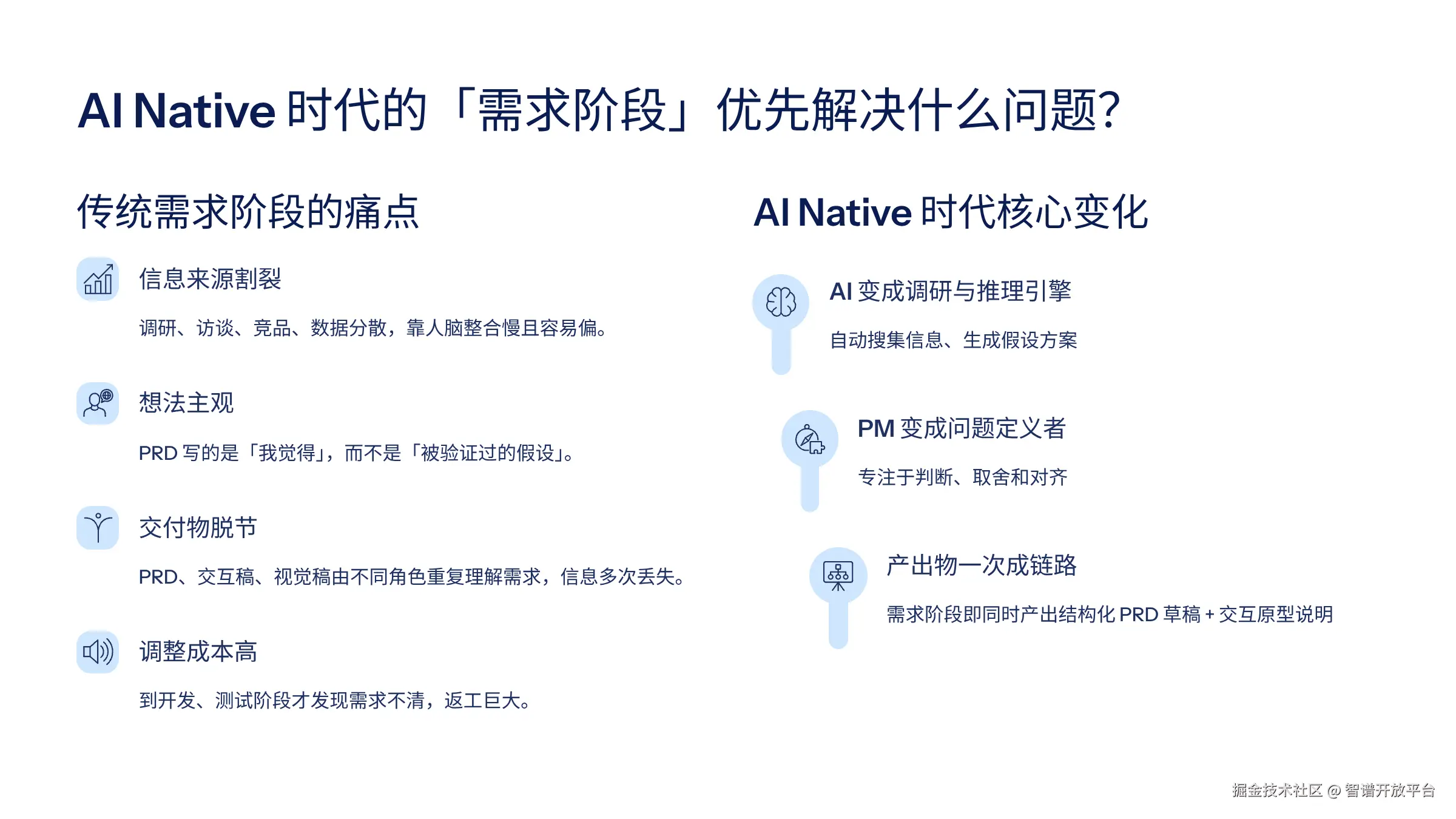 AI Native 时代的「需求阶段」优先解决什么问题?

传统需求阶段的痛点

信息来源割裂

调研、访谈、竞品、数据分散，靠人脑整合慢且容易偏。

想法主观

PRD 写的是「我觉得」，而不是「被验证过的假设」。

交付物脱节

PRD、交互稿、视觉稿由不同角色重复理解需求，信息多次丢失。

调整成本高

到开发、测试阶段才发现需求不清，返工巨大。

AI Native 时代核心变化

AI 变成调研与推理引擎

自动搜集信息、生成假设方案

PM 变成问题定义者

专注于判断、取舍和对齐

产出物一次成链路

需求阶段即同时产出结构化 PRD 草稿 + 交互原型说明

掘金技术社区 @ 智谱开放平台